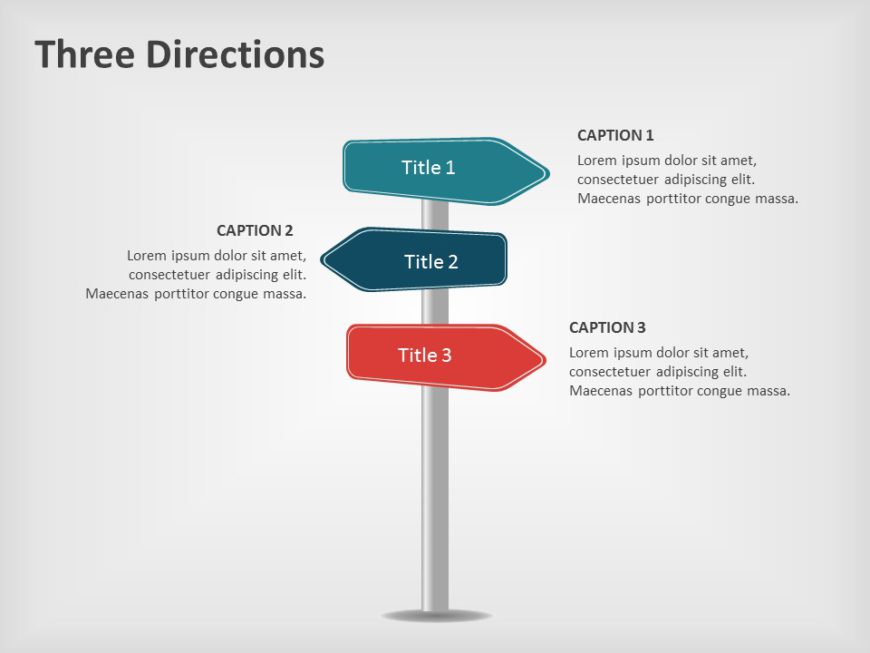 Three Directions

Title 1

CAPTION 1
Lorem ipsum dolor sit amet, consectetuer adipiscing elit. Maecenas porttitor congue massa.

CAPTION 2
Lorem ipsum dolor sit amet, consectetuer adipiscing elit. Maecenas porttitor congue massa.

Title 2

Title 3

CAPTION 3
Lorem ipsum dolor sit amet, consectetuer adipiscing elit. Maecenas porttitor congue massa.